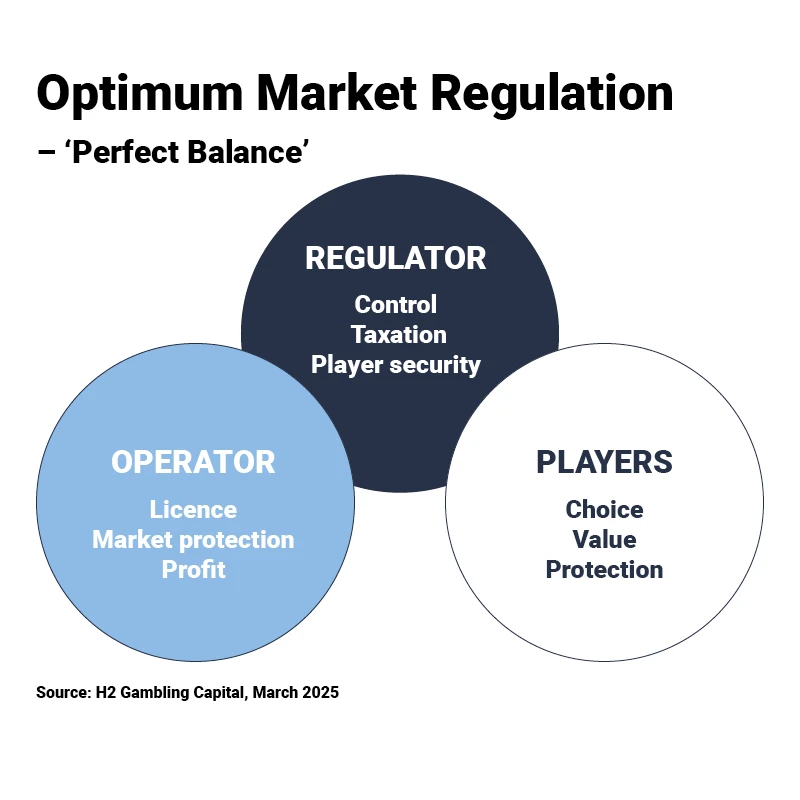 Optimum Market Regulation
– ‘Perfect Balance’

REGULATOR
Control
Taxation
Player security

OPERATOR
Licence
Market protection
Profit

PLAYERS
Choice
Value
Protection

Source: H2 Gambling Capital, March 2025